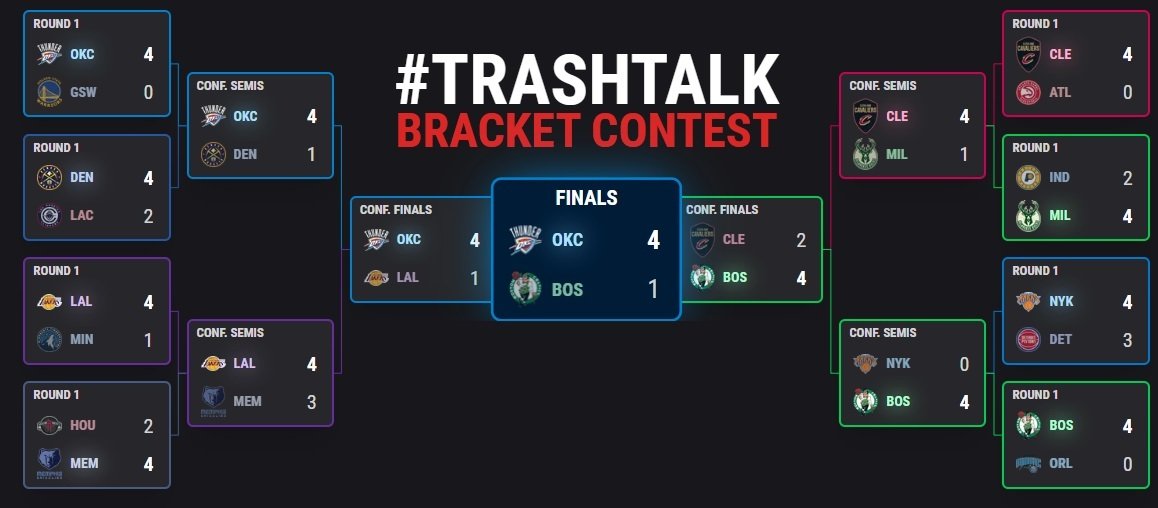 #TRASHTALK
BRACKET CONTEST

ROUND 1
OKC 4
GSW 0

ROUND 1
DEN 4
LAC 2

ROUND 1
LAL 4
MIN 1

ROUND 1
HOU 2
MEM 4

CONF. SEMIS
OKC 4
DEN 1

CONF. SEMIS
LAL 4
MEM 3

CONF. FINALS
OKC 4
LAL 1

FINALS
OKC 4
BOS 1

CONF. FINALS
CLE 2
BOS 4

CONF. SEMIS
CLE 4
MIL 1

CONF. SEMIS
NYK 0
BOS 4

ROUND 1
CLE 4
ATL 0

ROUND 1
IND 2
MIL 4

ROUND 1
NYK 4
DET 3

ROUND 1
BOS 4
ORL 0